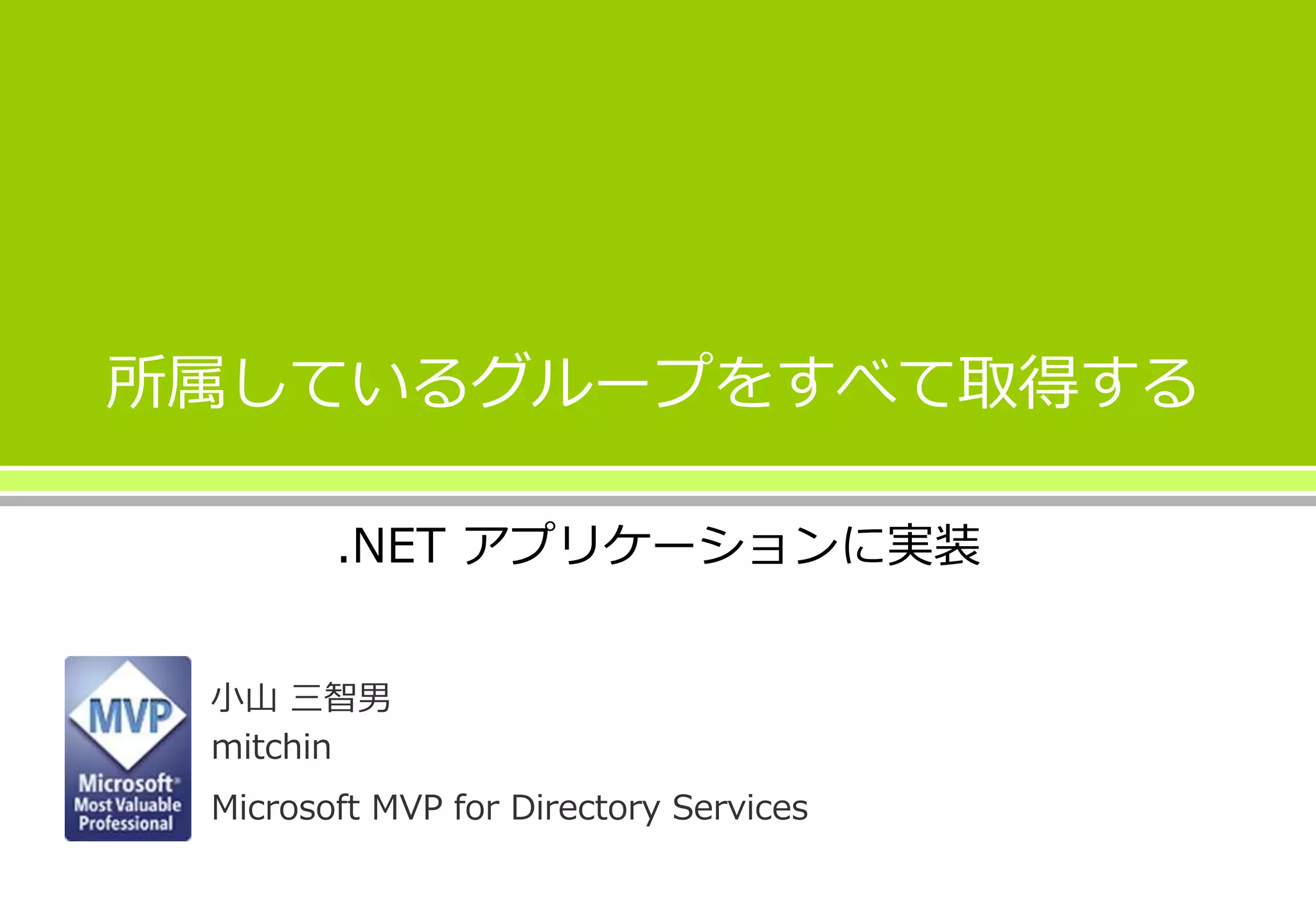 所属しているグループをすべて取得する

.NET アプリケーションに実装

MVP
Microsoft
Most Valuable Professional

小山 三智男
mitchin
Microsoft MVP for Directory Services